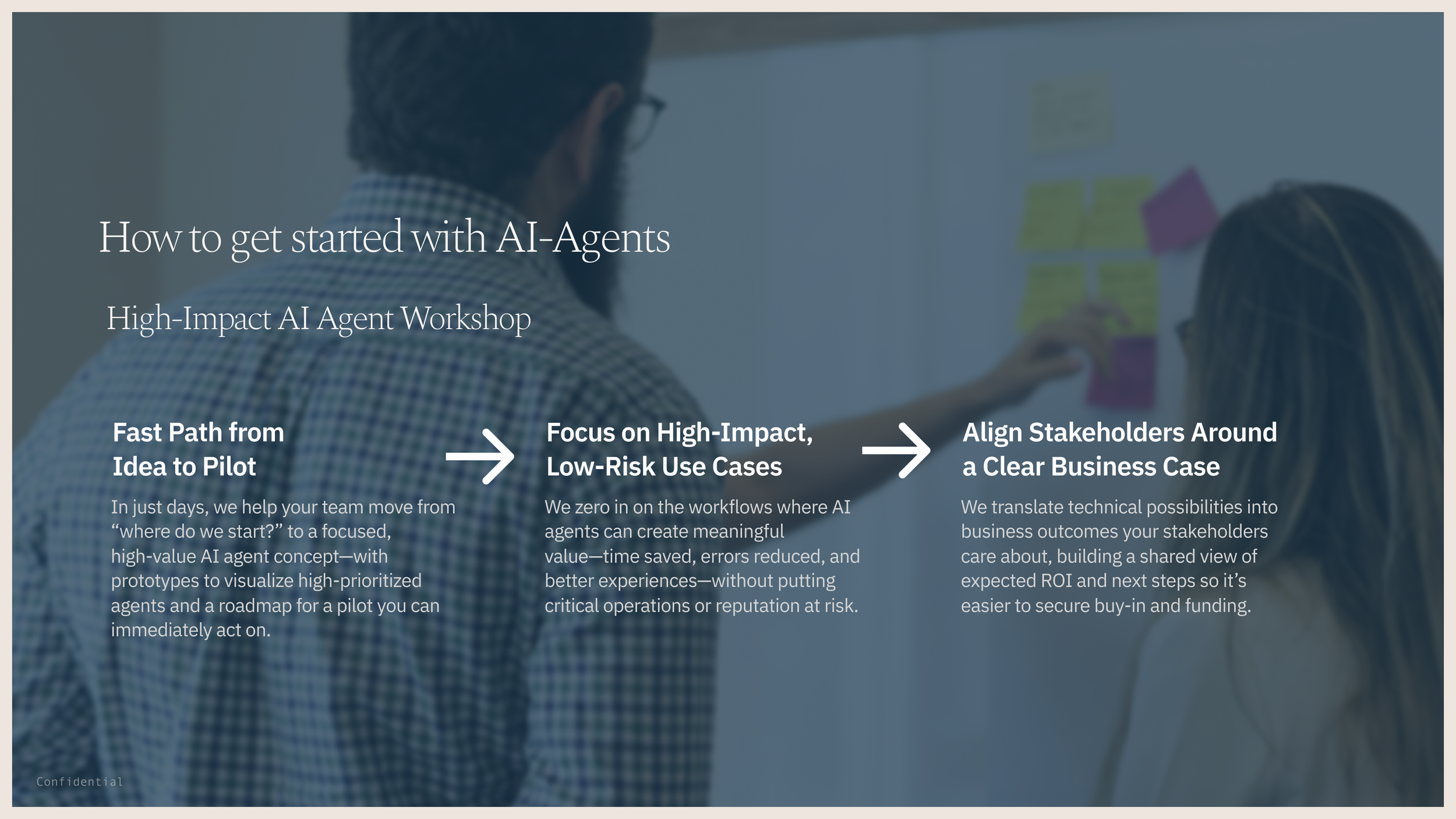 How to get started with AI-Agents

High-Impact AI Agent Workshop

Fast Path from Idea to Pilot

In just days, we help your team move from “where do we start?” to a focused, high-value AI agent concept—with prototypes to visualize high-prioritized agents and a roadmap for a pilot you can immediately act on.

Focus on High-Impact, Low-Risk Use Cases

We zero in on the workflows where AI agents can create meaningful value—time saved, errors reduced, and better experiences—without putting critical operations or reputation at risk.

Align Stakeholders Around a Clear Business Case

We translate technical possibilities into business outcomes your stakeholders care about, building a shared view of expected ROI and next steps so it’s easier to secure buy-in and funding.

Confidential